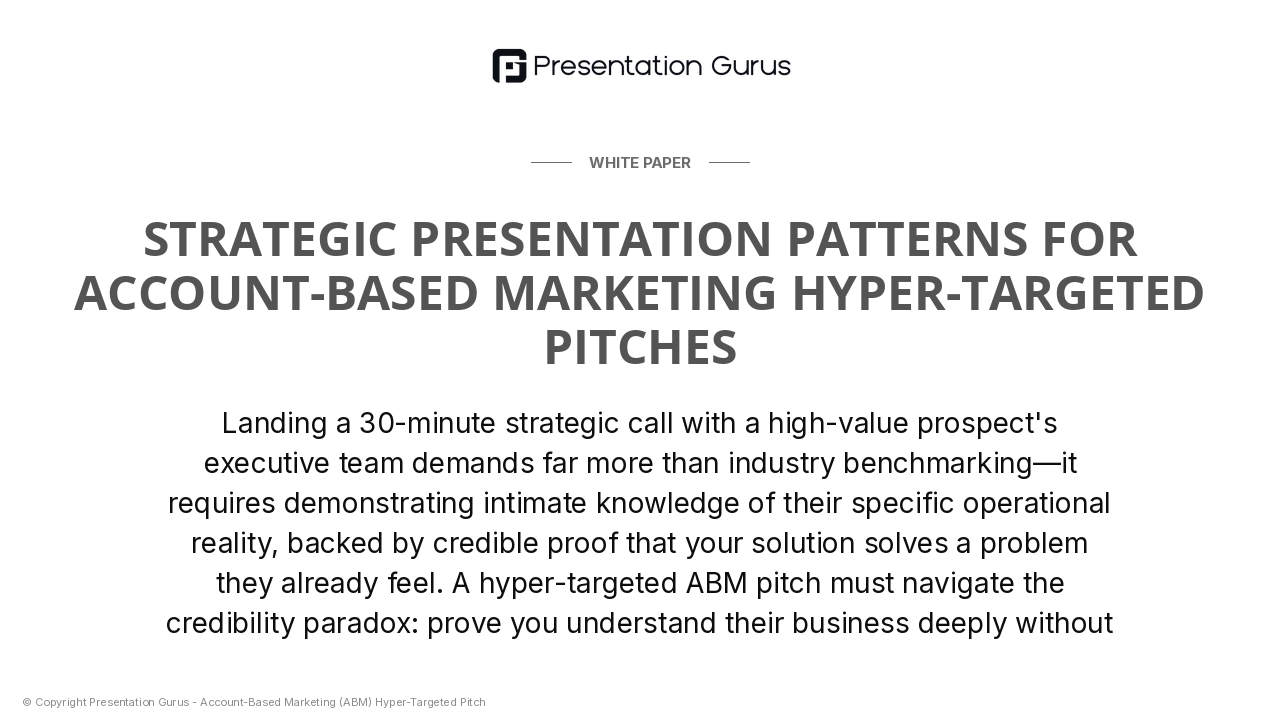 Presentation Gurus

WHITE PAPER

STRATEGIC PRESENTATION PATTERNS FOR ACCOUNT-BASED MARKETING HYPER-TARGETED PITCHES

Landing a 30-minute strategic call with a high-value prospect's executive team demands far more than industry benchmarking—it requires demonstrating intimate knowledge of their specific operational reality, backed by credible proof that your solution solves a problem they already feel. A hyper-targeted ABM pitch must navigate the credibility paradox: prove you understand their business deeply without

© Copyright Presentation Gurus - Account-Based Marketing (ABM) Hyper-Targeted Pitch